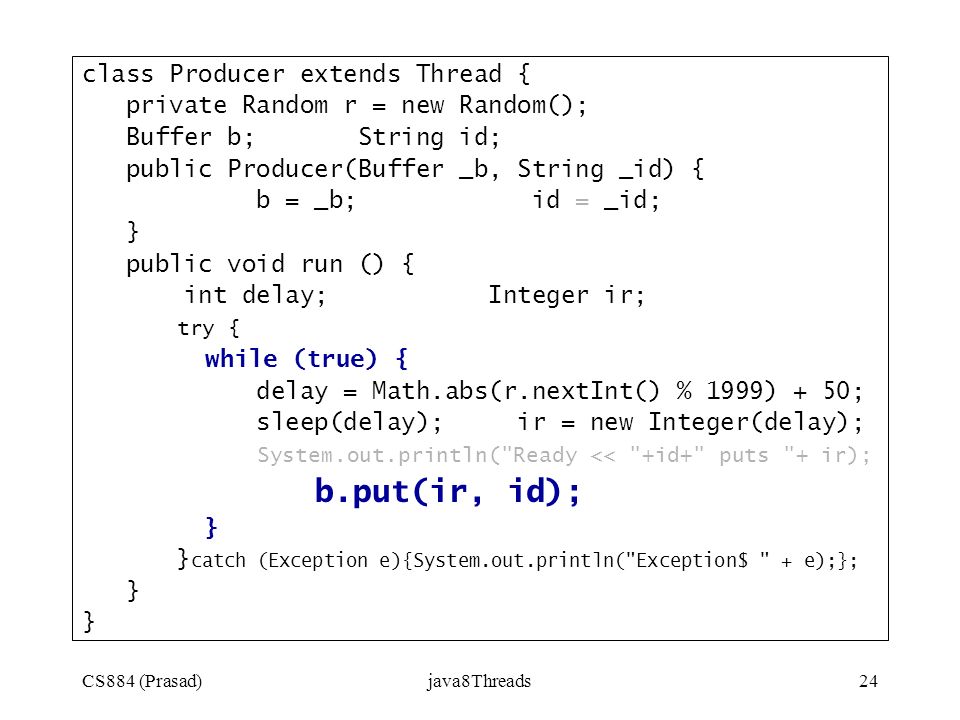 class Producer extends Thread {
   private Random r = new Random();
   Buffer b;      String id;
   public Producer(Buffer _b, String _id) {
         b = _b;          id = _id;
   }
   public void run () {
      int delay;          Integer ir;
      try {
        while (true) {
          delay = Math.abs(r.nextInt() % 1999) + 50;
          sleep(delay);    ir = new Integer(delay);
          System.out.println("Ready << "+id+" puts "+ ir);
            b.put(ir, id);
        }
      }catch (Exception e){System.out.println("Exception$ " + e);};
   }
}

CS884 (Prasad)          java8Threads          24